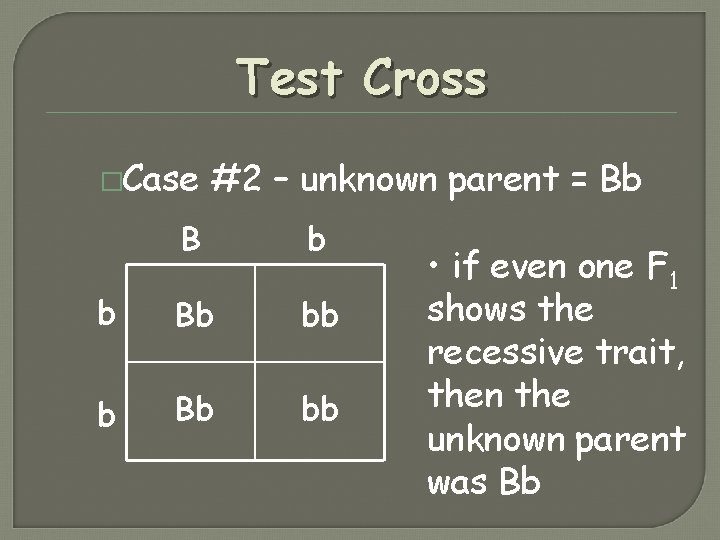 Test Cross

Case #2 – unknown parent = Bb

|   | B | b |
|---|---|---|
| b | Bb | bb |
| b | Bb | bb |

• if even one $F_1$ shows the recessive trait, then the unknown parent was Bb